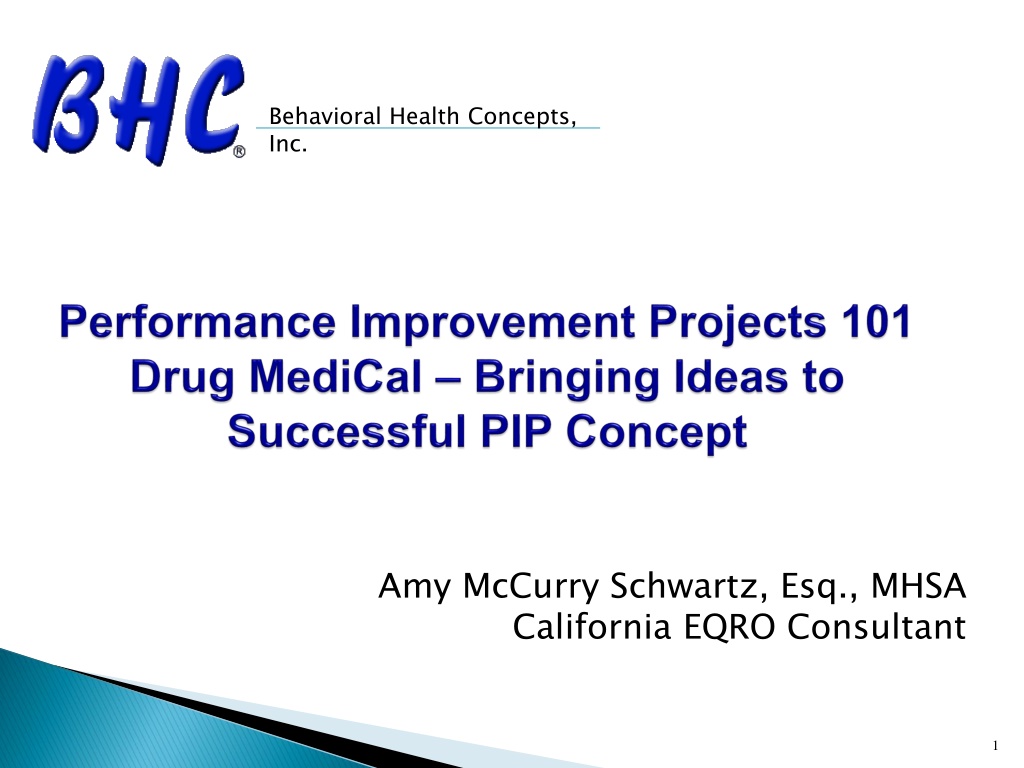 BHC®

Behavioral Health Concepts, Inc.

Performance Improvement Projects 101 Drug MediCal – Bringing Ideas to Successful PIP Concept

Amy McCurry Schwartz, Esq., MHSA
California EQRO Consultant

1